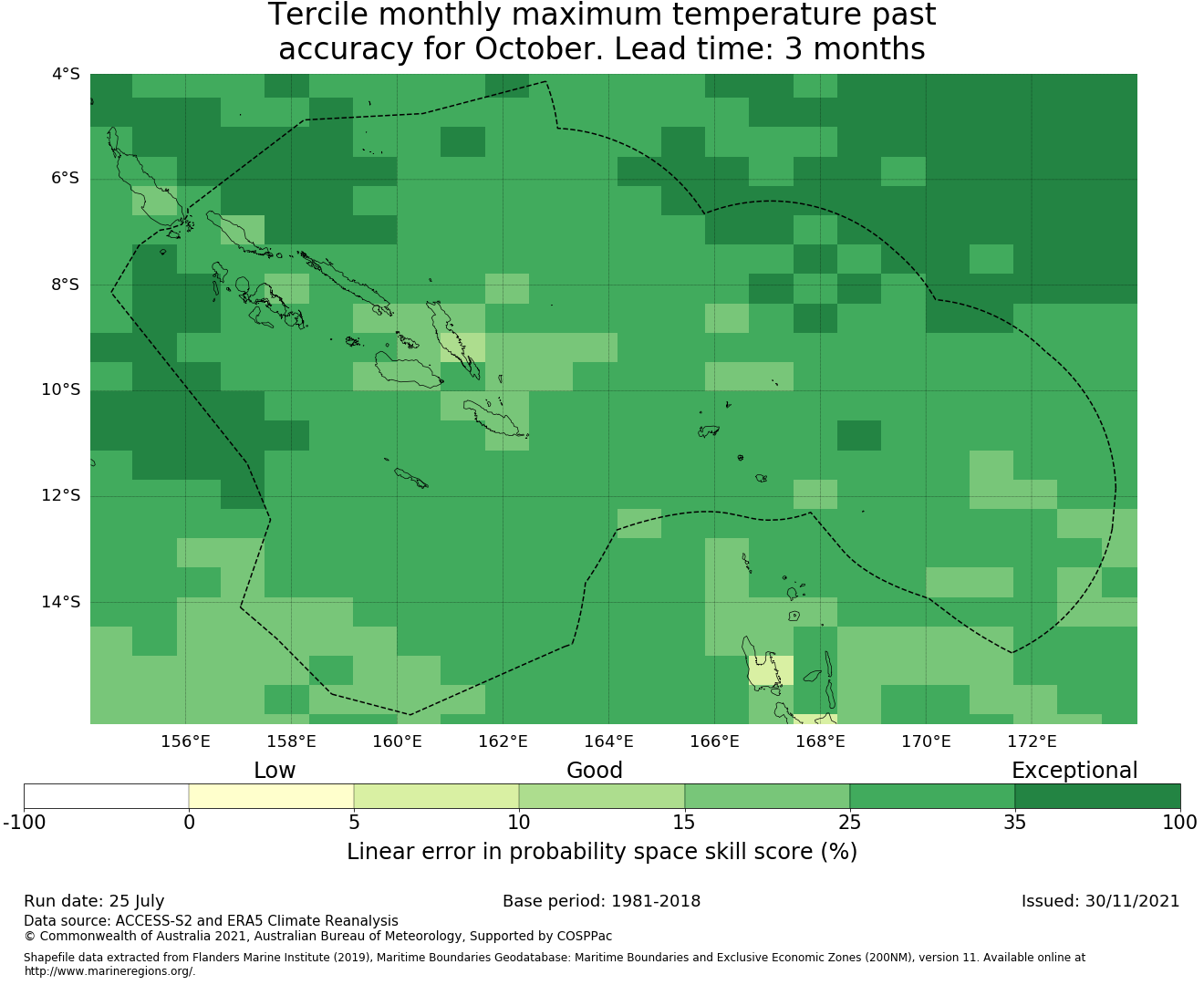 Tercile monthly maximum temperature past accuracy for October. Lead time: 3 months

4°S
6°S
8°S
10°S
12°S
14°S

156°E 158°E 160°E 162°E 164°E 166°E 168°E 170°E 172°E

Low Good Exceptional

-100 0 5 10 15 25 35 100

Linear error in probability space skill score (%)

Run date: 25 July
Base period: 1981-2018
Issued: 30/11/2021

Data source: ACCESS-S2 and ERA5 Climate Reanalysis
© Commonwealth of Australia 2021, Australian Bureau of Meteorology, Supported by COSPPac

Shapefile data extracted from Flanders Marine Institute (2019), Maritime Boundaries Geodatabase: Maritime Boundaries and Exclusive Economic Zones (200NM), version 11. Available online at http://www.marineregions.org/.